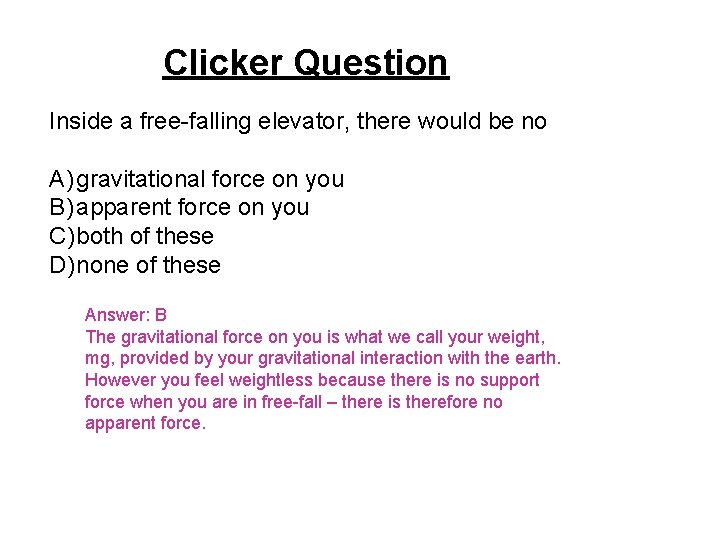 Clicker Question

Inside a free-falling elevator, there would be no

A) gravitational force on you
B) apparent force on you
C) both of these
D) none of these

Answer: B
The gravitational force on you is what we call your weight, mg, provided by your gravitational interaction with the earth. However you feel weightless because there is no support force when you are in free-fall – there is therefore no apparent force.